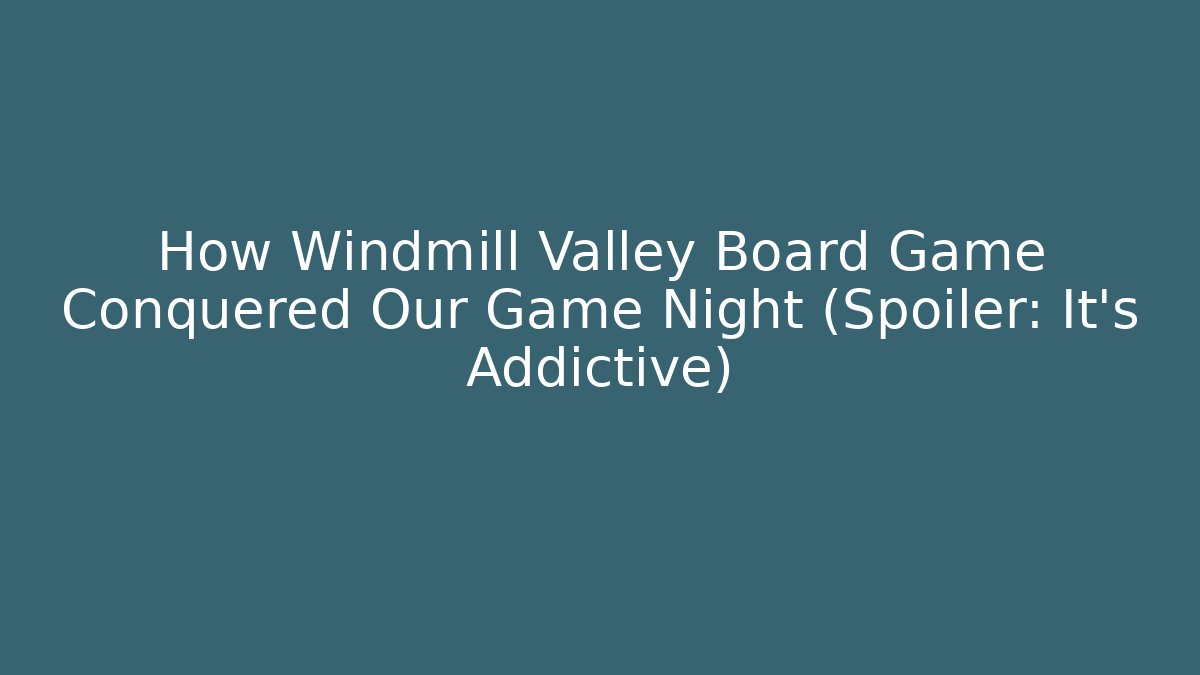 How Windmill Valley Board Game Conquered Our Game Night (Spoiler: It's Addictive)